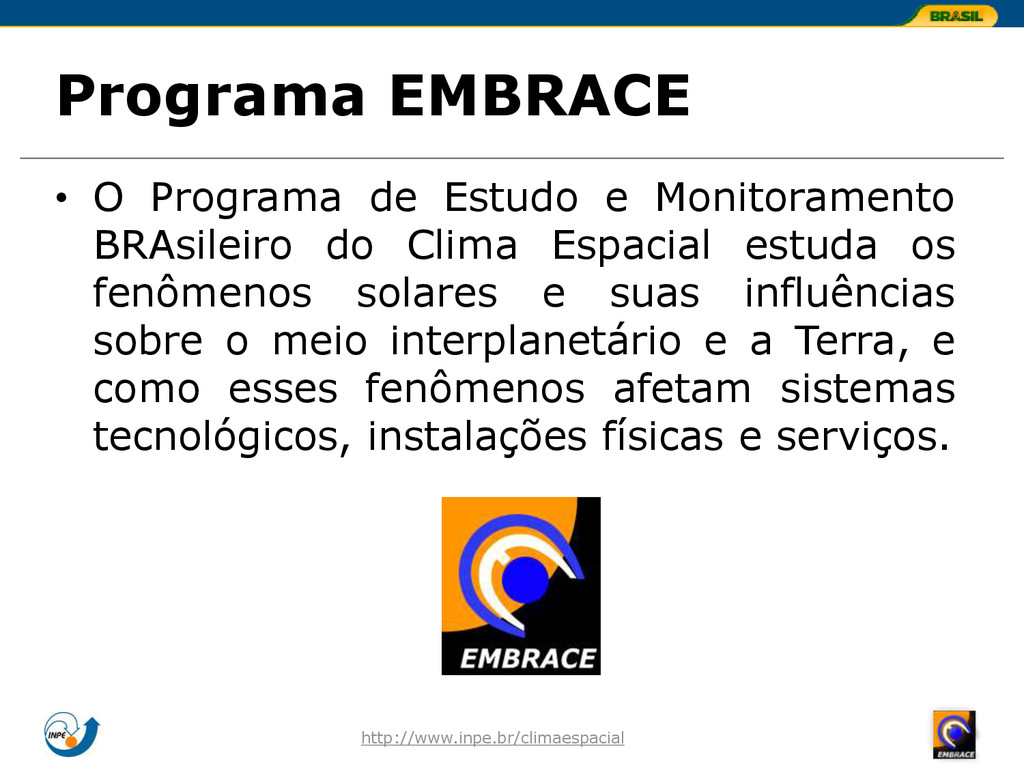 BRASIL

Programa EMBRACE

• O Programa de Estudo e Monitoramento BRAsileiro do Clima Espacial estuda os fenômenos solares e suas influências sobre o meio interplanetário e a Terra, e como esses fenômenos afetam sistemas tecnológicos, instalações físicas e serviços.

EMBRACE

INPE

http://www.inpe.br/climaespacial

EMBRACE